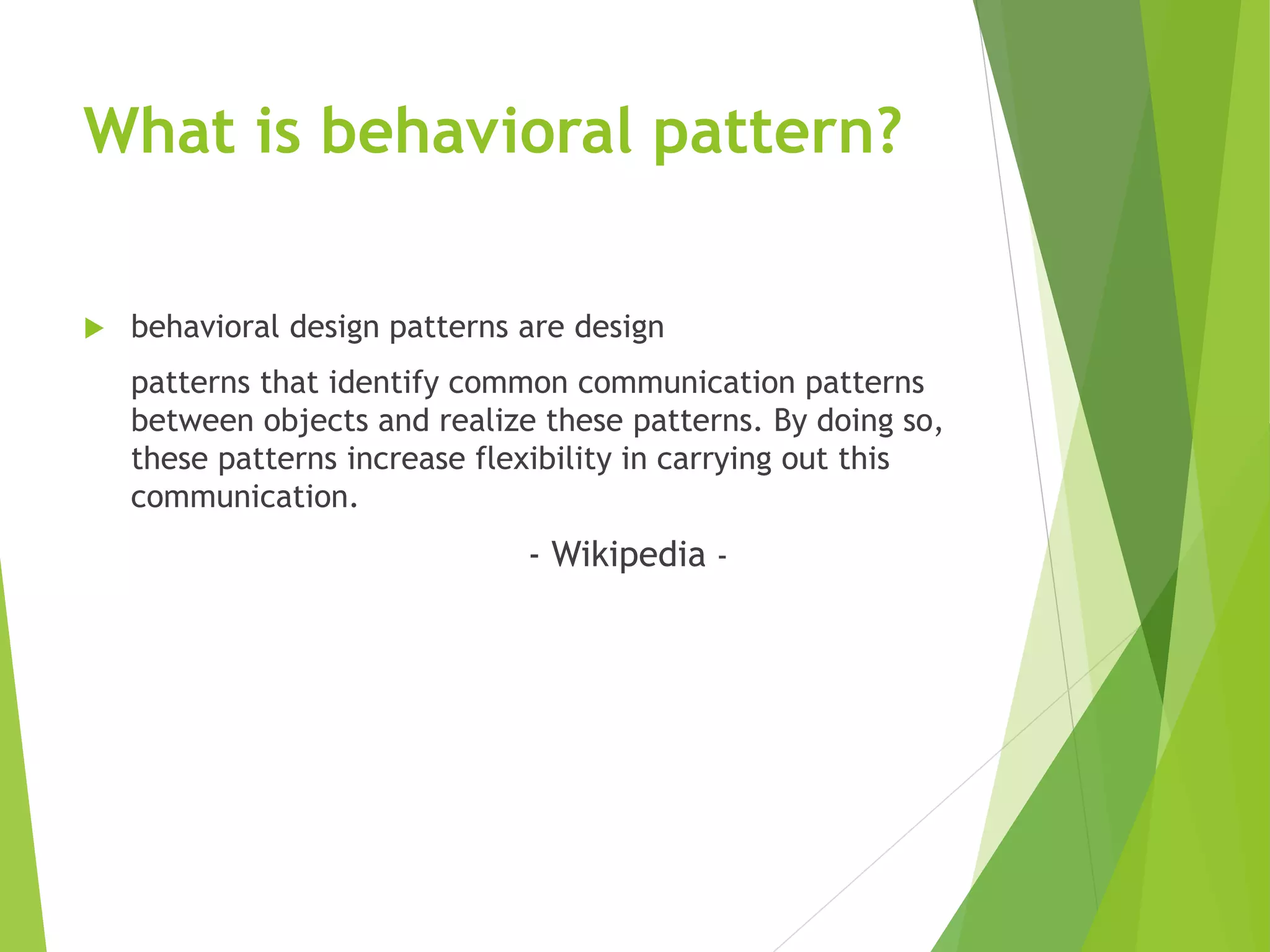 What is behavioral pattern?

behavioral design patterns are design

patterns that identify common communication patterns between objects and realize these patterns. By doing so, these patterns increase flexibility in carrying out this communication.

- Wikipedia -